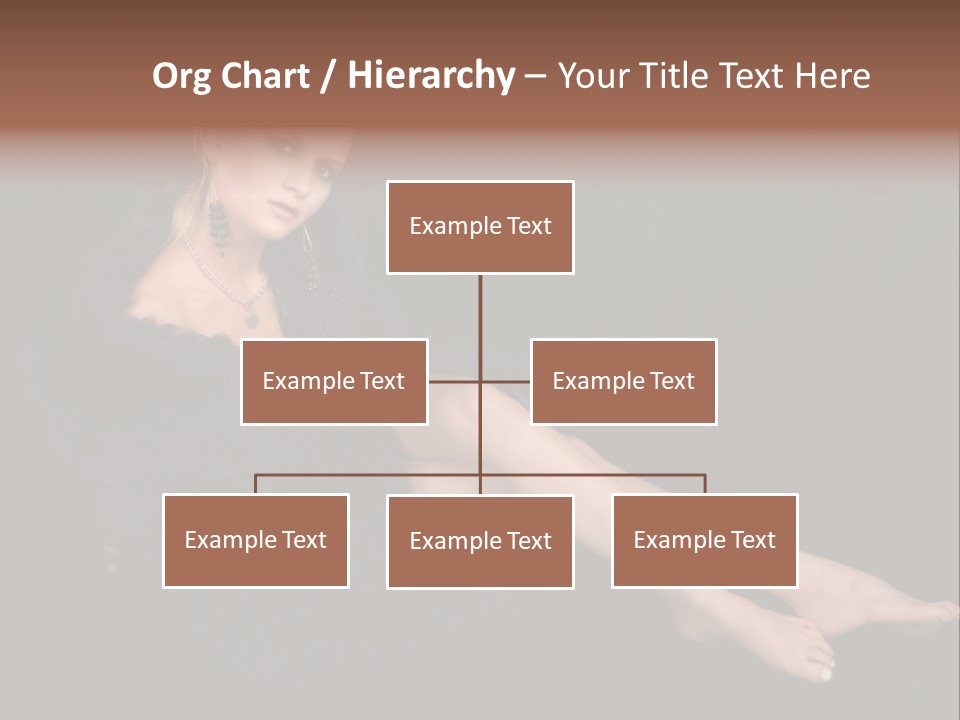 Org Chart / Hierarchy – Your Title Text Here

Example Text

Example Text

Example Text

Example Text

Example Text

Example Text